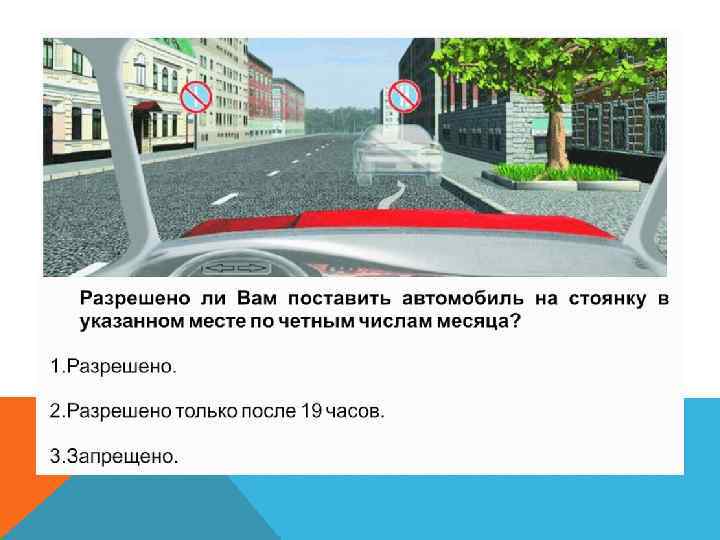 Разрешено ли Вам поставить автомобиль на стоянку в указанном месте по четным числам месяца?

1.Разрешено.

2.Разрешено только после 19 часов.

3.Запрещено.